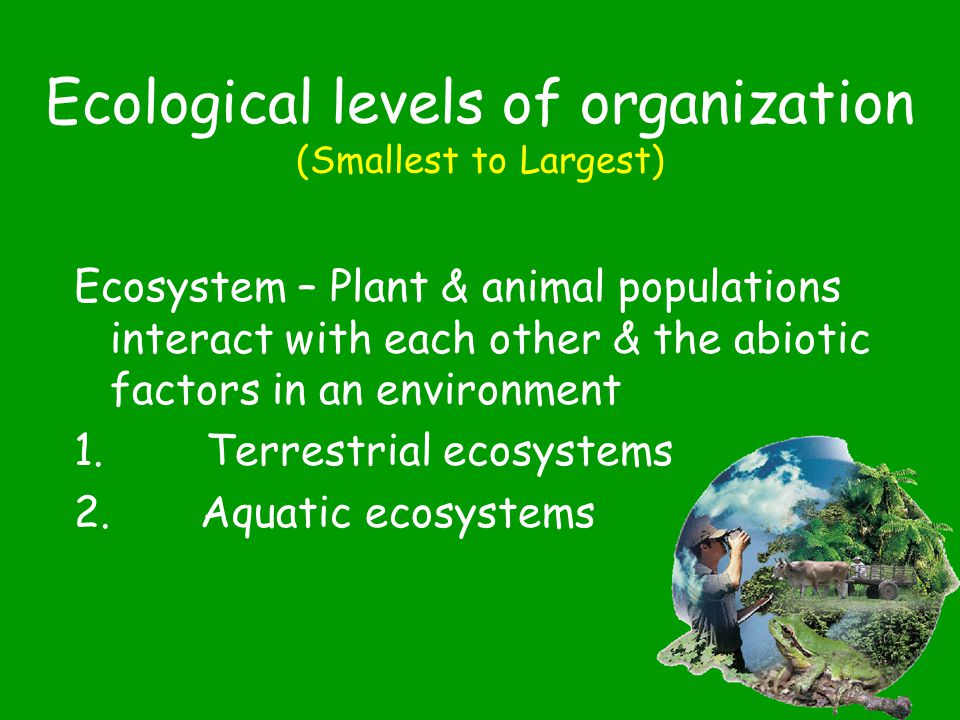 Ecological levels of organization
(Smallest to Largest)

Ecosystem – Plant & animal populations interact with each other & the abiotic factors in an environment

1. Terrestrial ecosystems
2. Aquatic ecosystems